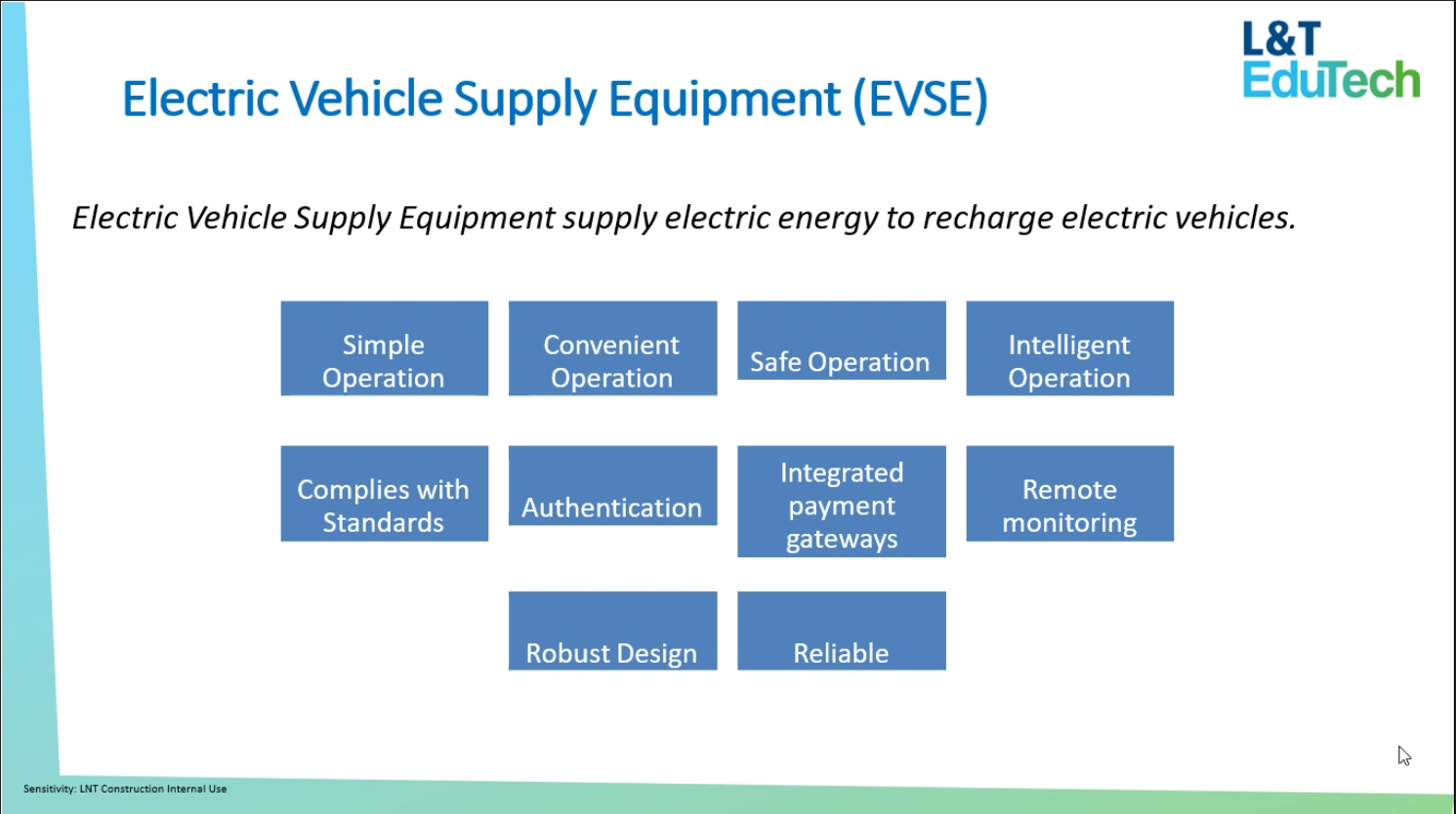 L&T EduTech

Electric Vehicle Supply Equipment (EVSE)

Electric Vehicle Supply Equipment supply electric energy to recharge electric vehicles.

Simple Operation

Convenient Operation

Safe Operation

Intelligent Operation

Complies with Standards

Authentication

Integrated payment gateways

Remote monitoring

Robust Design

Reliable

Sensitivity: LNT Construction Internal Use